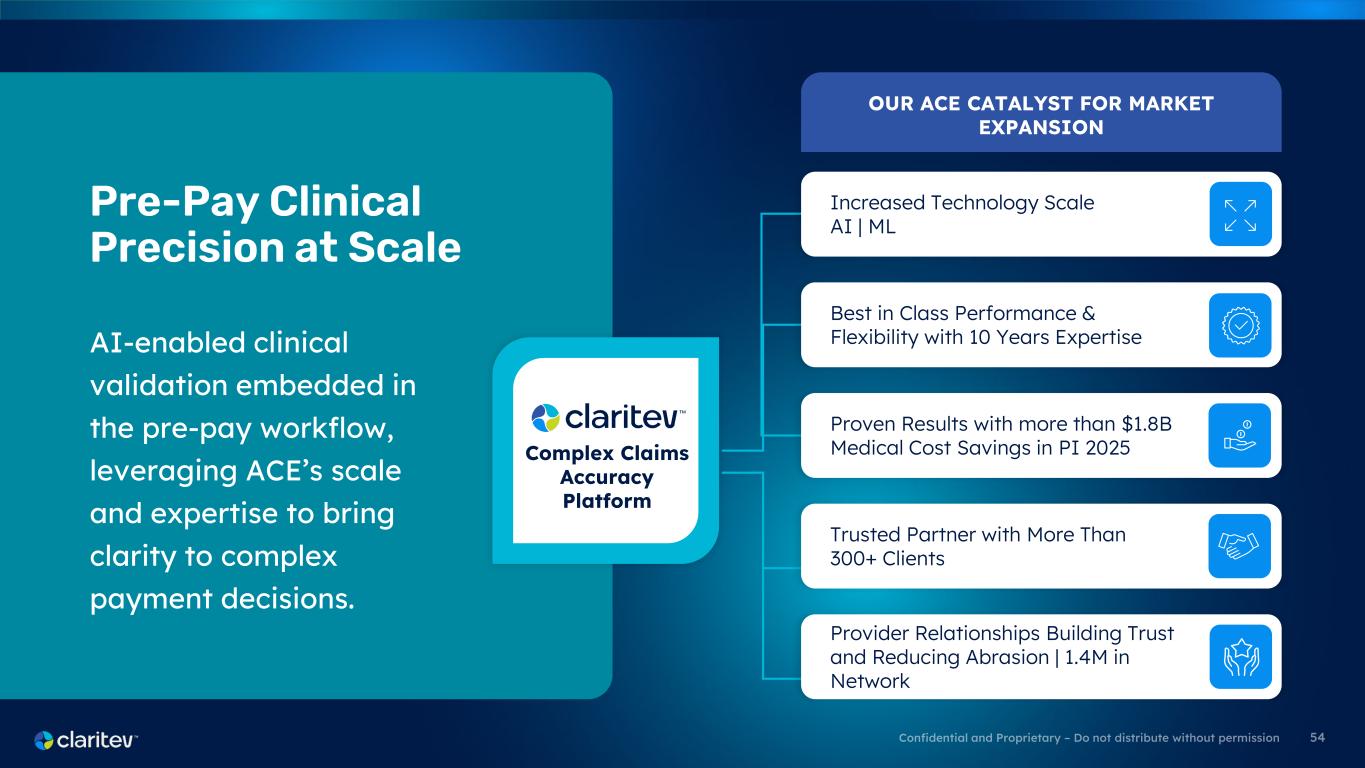 Pre-Pay Clinical Precision at Scale

AI-enabled clinical validation embedded in the pre-pay workflow, leveraging ACE's scale and expertise to bring clarity to complex payment decisions.

claritev™
Complex Claims Accuracy Platform

OUR ACE CATALYST FOR MARKET EXPANSION

Increased Technology Scale
AI | ML

Best in Class Performance & Flexibility with 10 Years Expertise

Proven Results with more than $1.8B Medical Cost Savings in PI 2025

Trusted Partner with More Than 300+ Clients

Provider Relationships Building Trust and Reducing Abrasion | 1.4M in Network

claritev™

Confidential and Proprietary – Do not distribute without permission 54